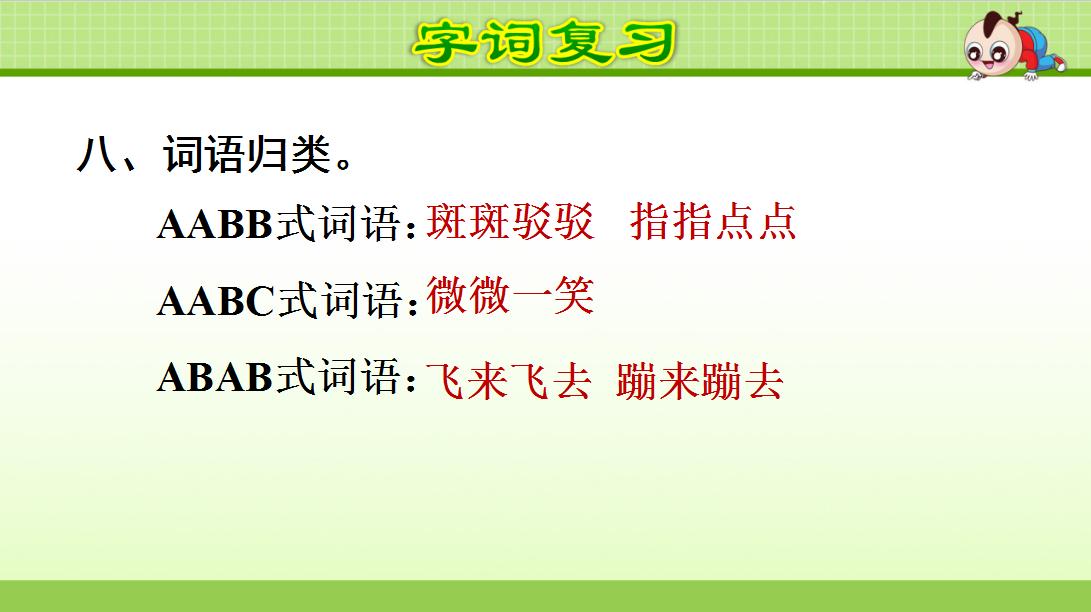 字词复习

八、词语归类。

AABB式词语：斑斑驳驳　指指点点

AABC式词语：微微一笑

ABAB式词语：飞来飞去　蹦来蹦去